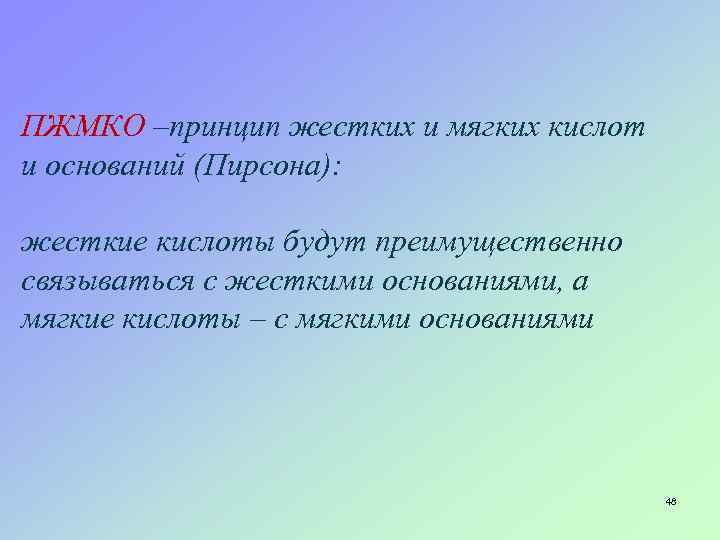 ПЖМКО –принцип жестких и мягких кислот и оснований (Пирсона):

жесткие кислоты будут преимущественно связываться с жесткими основаниями, а мягкие кислоты – с мягкими основаниями

46